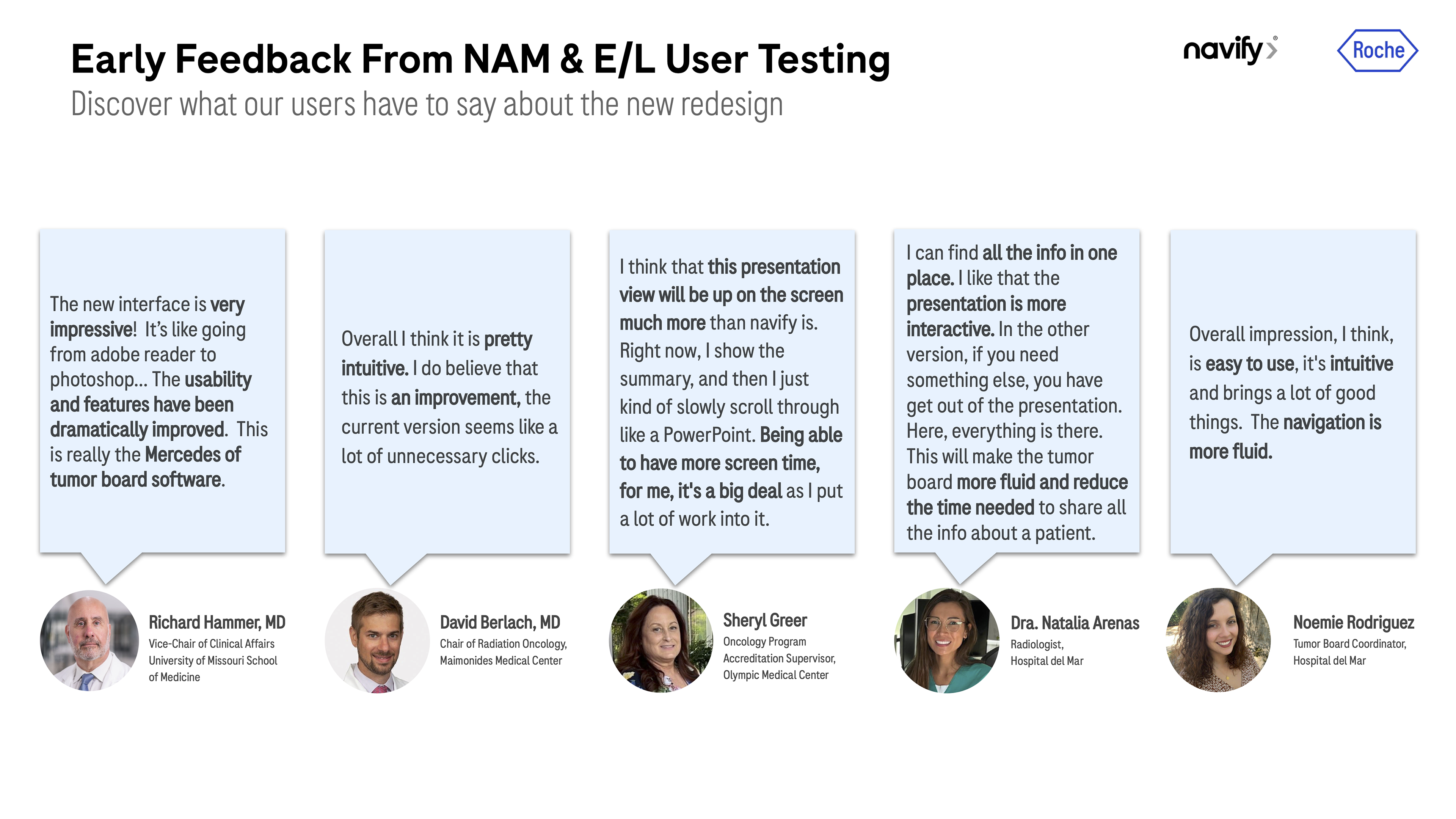 Early Feedback From NAM & E/L User Testing
Discover what our users have to say about the new redesign

navify®

Roche

The new interface is very impressive! It's like going from adobe reader to photoshop... The usability and features have been dramatically improved. This is really the Mercedes of tumor board software.

Richard Hammer, MD
Vice-Chair of Clinical Affairs
University of Missouri School of Medicine

Overall I think it is pretty intuitive. I do believe that this is an improvement, the current version seems like a lot of unnecessary clicks.

David Berlach, MD
Chair of Radiation Oncology,
Maimonides Medical Center

I think that this presentation view will be up on the screen much more than navify is. Right now, I show the summary, and then I just kind of slowly scroll through like a PowerPoint. Being able to have more screen time, for me, it's a big deal as I put a lot of work into it.

Sheryl Greer
Oncology Program Accreditation Supervisor,
Olympic Medical Center

I can find all the info in one place. I like that the presentation is more interactive. In the other version, if you need something else, you have get out of the presentation. Here, everything is there. This will make the tumor board more fluid and reduce the time needed to share all the info about a patient.

Dra. Natalia Arenas
Radiologist,
Hospital del Mar

Overall impression, I think, is easy to use, it's intuitive and brings a lot of good things. The navigation is more fluid.

Noemie Rodriguez
Tumor Board Coordinator,
Hospital del Mar